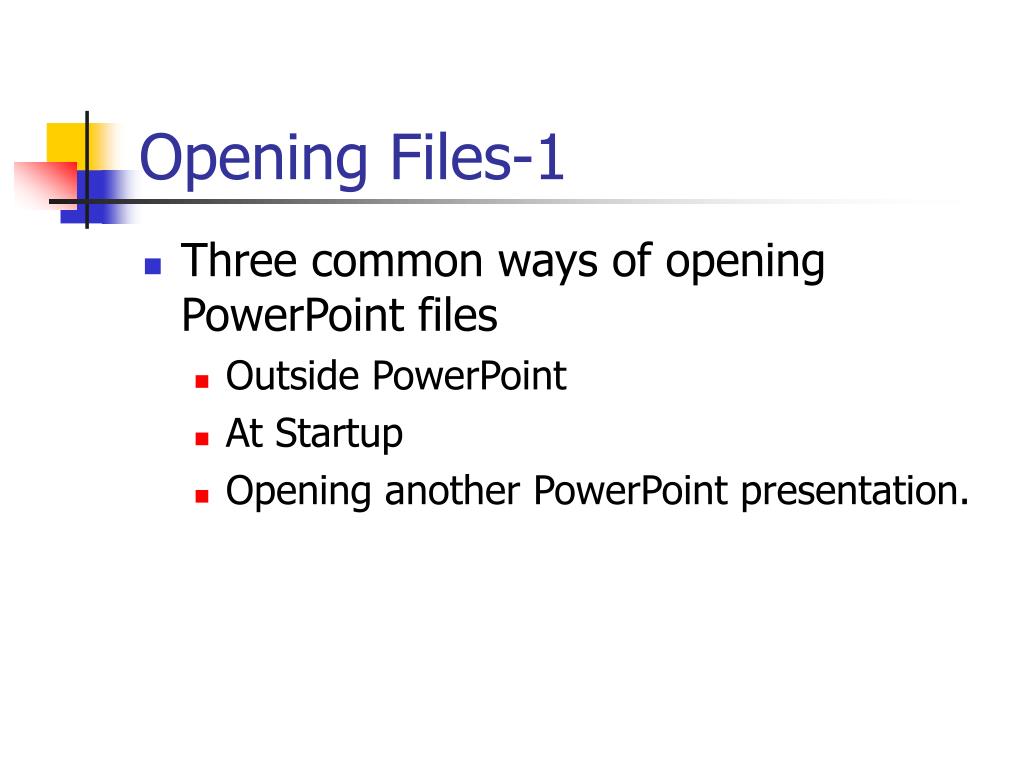 Opening Files-1

Three common ways of opening PowerPoint files

Outside PowerPoint

At Startup

Opening another PowerPoint presentation.